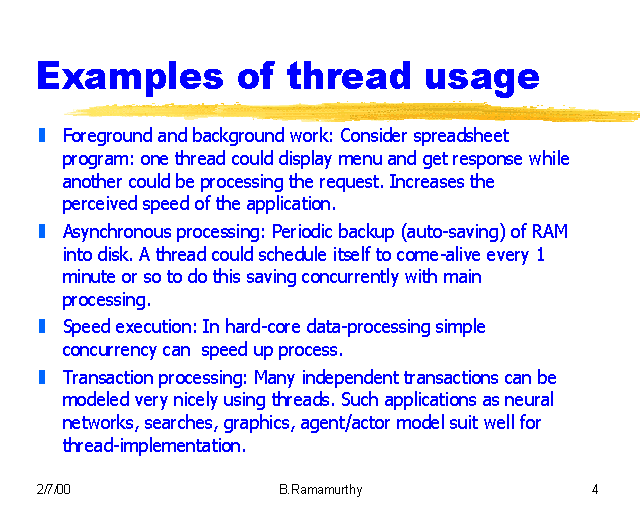 Examples of thread usage

Foreground and background work: Consider spreadsheet program: one thread could display menu and get response while another could be processing the request. Increases the perceived speed of the application.

Asynchronous processing: Periodic backup (auto-saving) of RAM into disk. A thread could schedule itself to come-alive every 1 minute or so to do this saving concurrently with main processing.

Speed execution: In hard-core data-processing simple concurrency can speed up process.

Transaction processing: Many independent transactions can be modeled very nicely using threads. Such applications as neural networks, searches, graphics, agent/actor model suit well for thread-implementation.

2/7/00

B.Ramamurthy

4